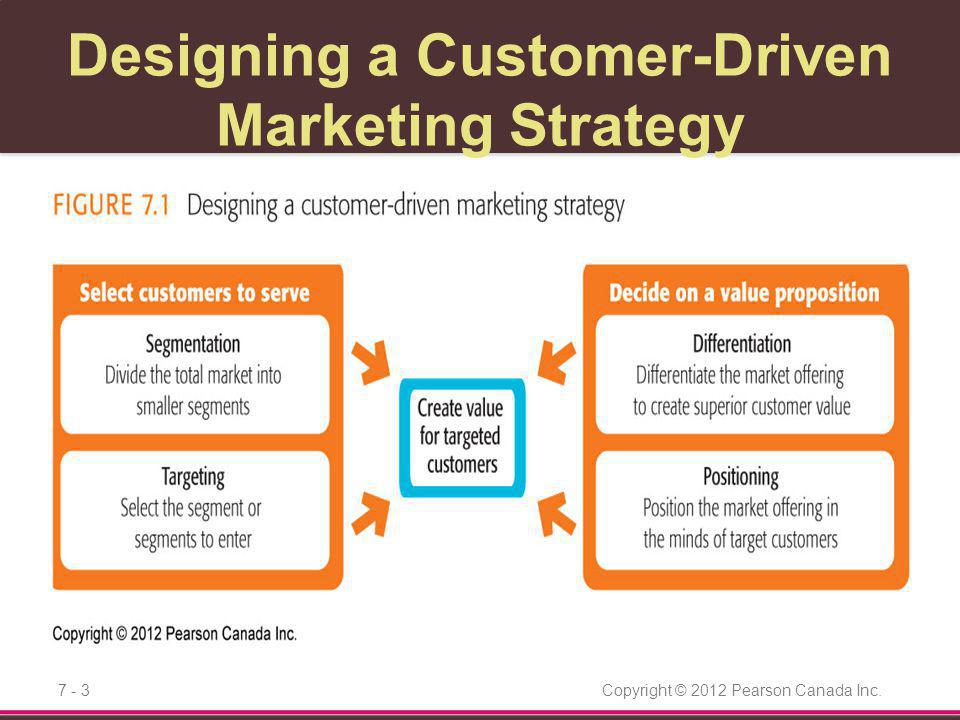 Designing a Customer-Driven Marketing Strategy

FIGURE 7.1 Designing a customer-driven marketing strategy

Select customers to serve

Segmentation
Divide the total market into smaller segments

Targeting
Select the segment or segments to enter

Create value for targeted customers

Decide on a value proposition

Differentiation
Differentiate the market offering to create superior customer value

Positioning
Position the market offering in the minds of target customers

Copyright © 2012 Pearson Canada Inc.

7 - 3

Copyright © 2012 Pearson Canada Inc.